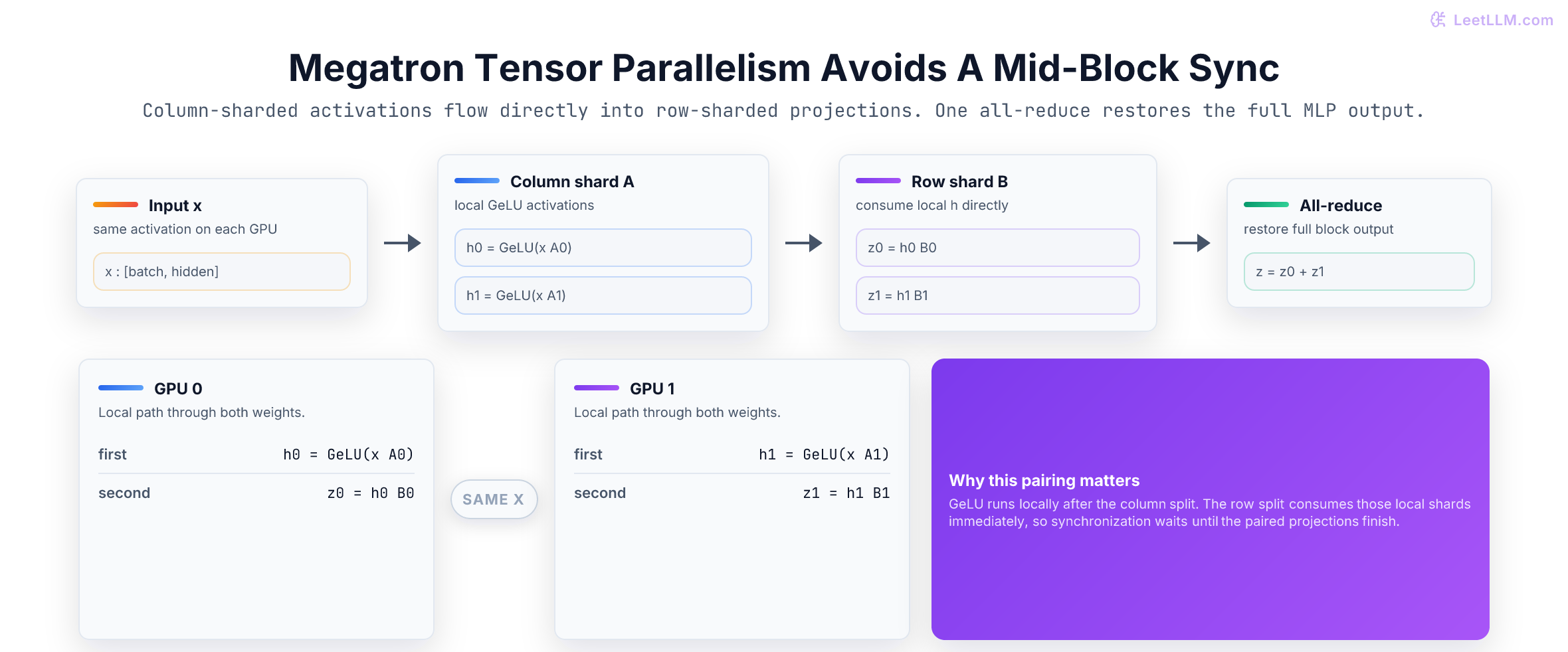 LeetLLM.com

Megatron Tensor Parallelism Avoids A Mid-Block Sync

Column-sharded activations flow directly into row-sharded projections. One all-reduce restores the full MLP output.

Input x
same activation on each GPU
x : [batch, hidden]

Column shard A
local GeLU activations
h0 = GeLU(x A0)
h1 = GeLU(x A1)

Row shard B
consume local h directly
z0 = h0 B0
z1 = h1 B1

All-reduce
restore full block output
z = z0 + z1

GPU 0
Local path through both weights.
first h0 = GeLU(x A0)
second z0 = h0 B0

SAME X

GPU 1
Local path through both weights.
first h1 = GeLU(x A1)
second z1 = h1 B1

Why this pairing matters
GeLU runs locally after the column split. The row split consumes those local shards immediately, so synchronization waits until the paired projections finish.